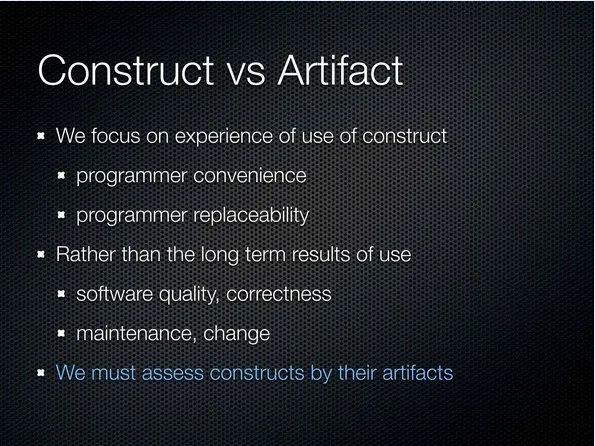 Construct vs Artifact

- We focus on experience of use of construct
  - programmer convenience
  - programmer replaceability
- Rather than the long term results of use
  - software quality, correctness
  - maintenance, change
- We must assess constructs by their artifacts